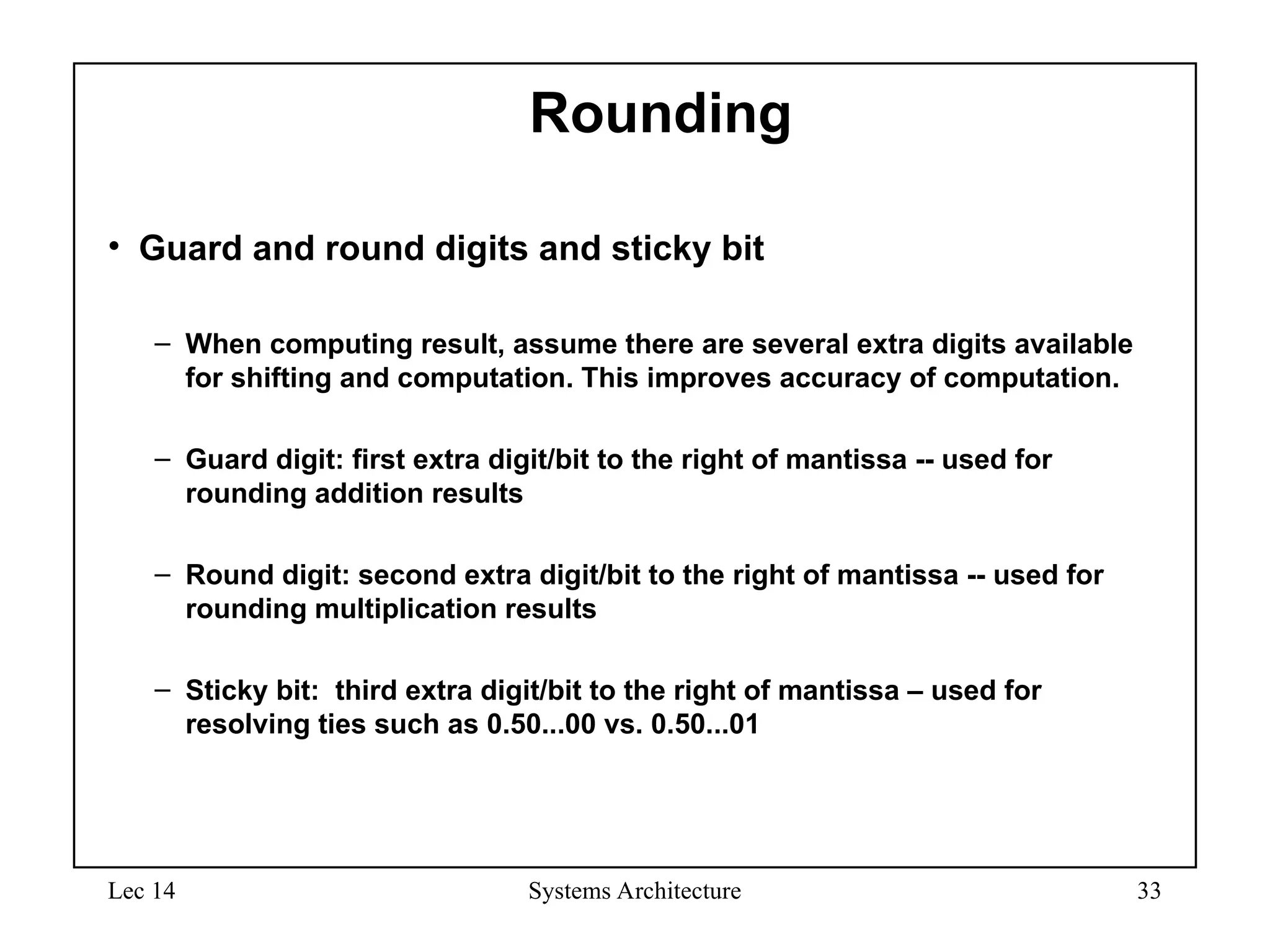 Rounding

• Guard and round digits and sticky bit

– When computing result, assume there are several extra digits available for shifting and computation. This improves accuracy of computation.

– Guard digit: first extra digit/bit to the right of mantissa -- used for rounding addition results

– Round digit: second extra digit/bit to the right of mantissa -- used for rounding multiplication results

– Sticky bit: third extra digit/bit to the right of mantissa – used for resolving ties such as 0.50...00 vs. 0.50...01

Lec 14

Systems Architecture

33